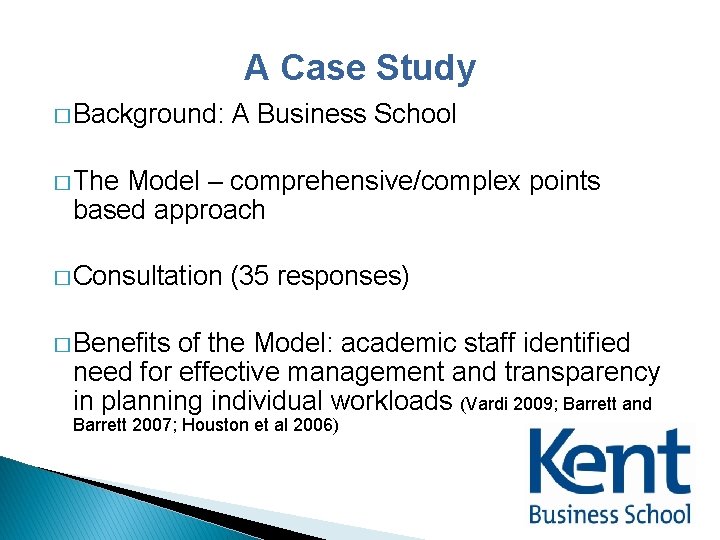 A Case Study

□ Background: A Business School

□ The Model – comprehensive/complex points based approach

□ Consultation (35 responses)

□ Benefits of the Model: academic staff identified need for effective management and transparency in planning individual workloads (Vardi 2009; Barrett and Barrett 2007; Houston et al 2006)

Kent
Business School